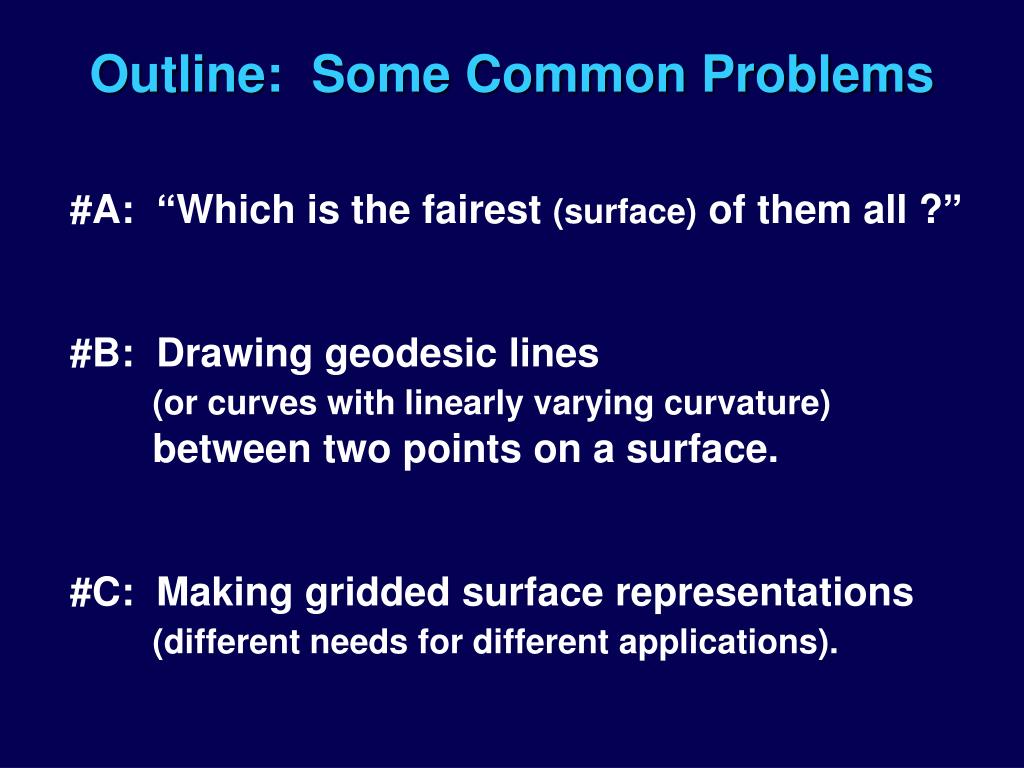 Outline: Some Common Problems

#A: “Which is the fairest (surface) of them all ?”

#B: Drawing geodesic lines
(or curves with linearly varying curvature)
between two points on a surface.

#C: Making gridded surface representations
(different needs for different applications).